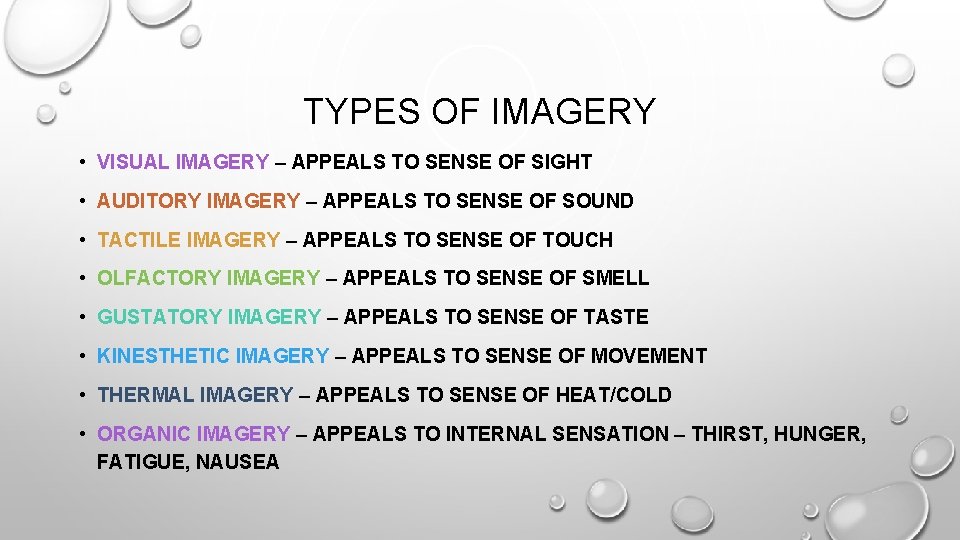 TYPES OF IMAGERY

• VISUAL IMAGERY – APPEALS TO SENSE OF SIGHT

• AUDITORY IMAGERY – APPEALS TO SENSE OF SOUND

• TACTILE IMAGERY – APPEALS TO SENSE OF TOUCH

• OLFACTORY IMAGERY – APPEALS TO SENSE OF SMELL

• GUSTATORY IMAGERY – APPEALS TO SENSE OF TASTE

• KINESTHETIC IMAGERY – APPEALS TO SENSE OF MOVEMENT

• THERMAL IMAGERY – APPEALS TO SENSE OF HEAT/COLD

• ORGANIC IMAGERY – APPEALS TO INTERNAL SENSATION – THIRST, HUNGER, FATIGUE, NAUSEA